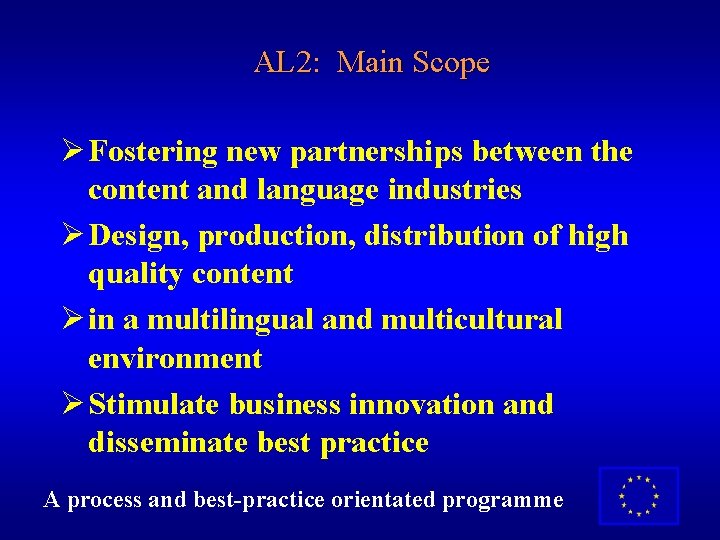 AL2: Main Scope

➢ Fostering new partnerships between the content and language industries

➢ Design, production, distribution of high quality content

➢ in a multilingual and multicultural environment

➢ Stimulate business innovation and disseminate best practice

A process and best-practice orientated programme